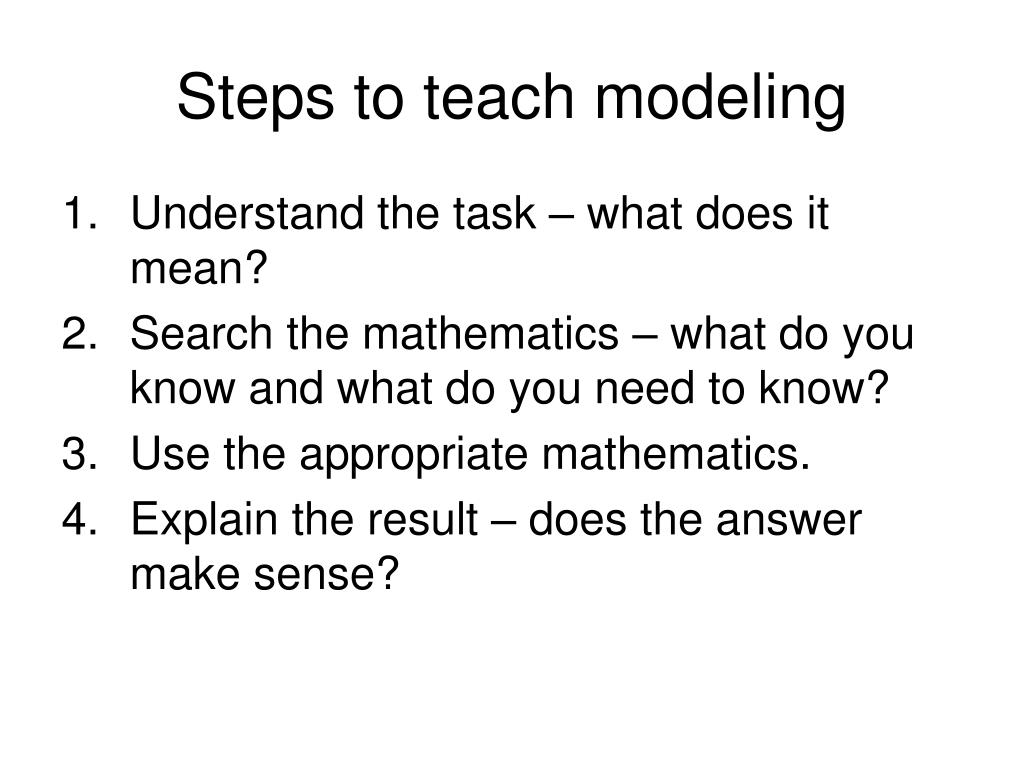 Steps to teach modeling

1. Understand the task – what does it mean?
2. Search the mathematics – what do you know and what do you need to know?
3. Use the appropriate mathematics.
4. Explain the result – does the answer make sense?